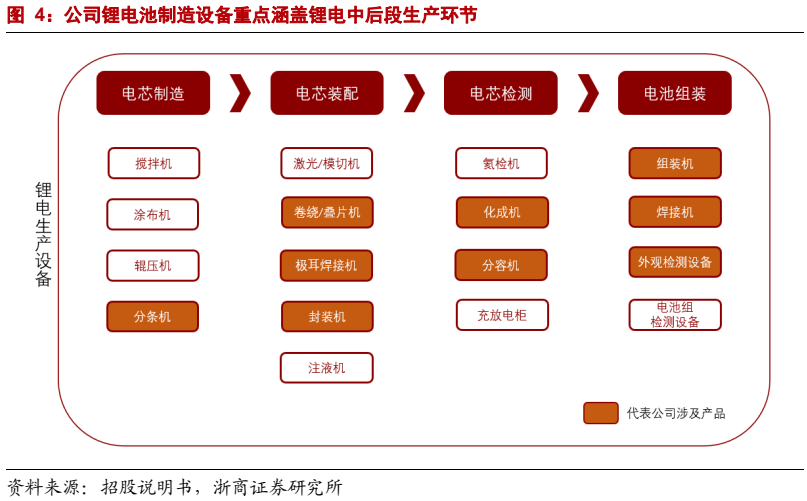 图 4：公司锂电池制造设备重点涵盖锂电中后段生产环节

锂电生产设备

电芯制造

搅拌机

涂布机

辊压机

分条机

电芯装配

激光/模切机

卷绕/叠片机

极耳焊接机

封装机

注液机

电芯检测

氦检机

化成机

分容机

充放电柜

电池组装

组装机

焊接机

外观检测设备

电池组检测设备

代表公司涉及产品

资料来源：招股说明书，浙商证券研究所